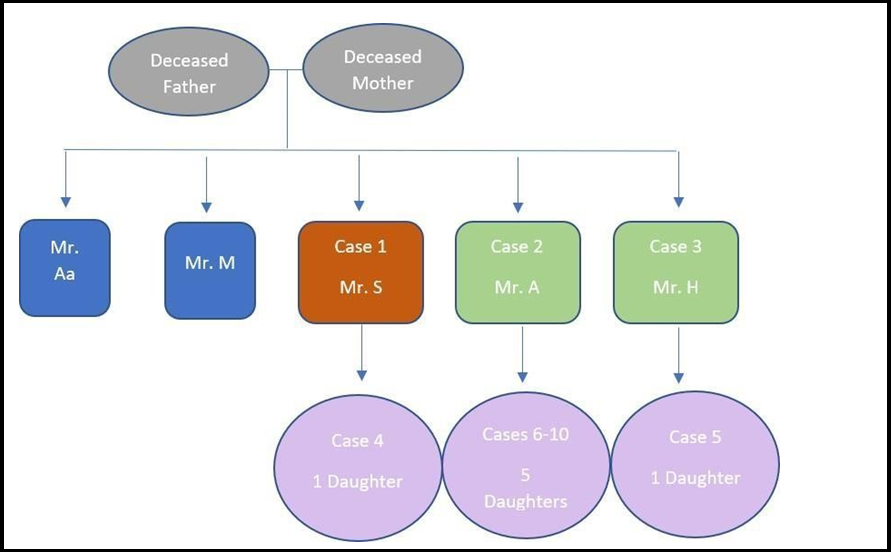 Deceased Father

Deceased Mother

Mr. Aa

Mr. M

Case 1
Mr. S

Case 2
Mr. A

Case 3
Mr. H

Case 4
1 Daughter

Cases 6-10
5 Daughters

Case 5
1 Daughter